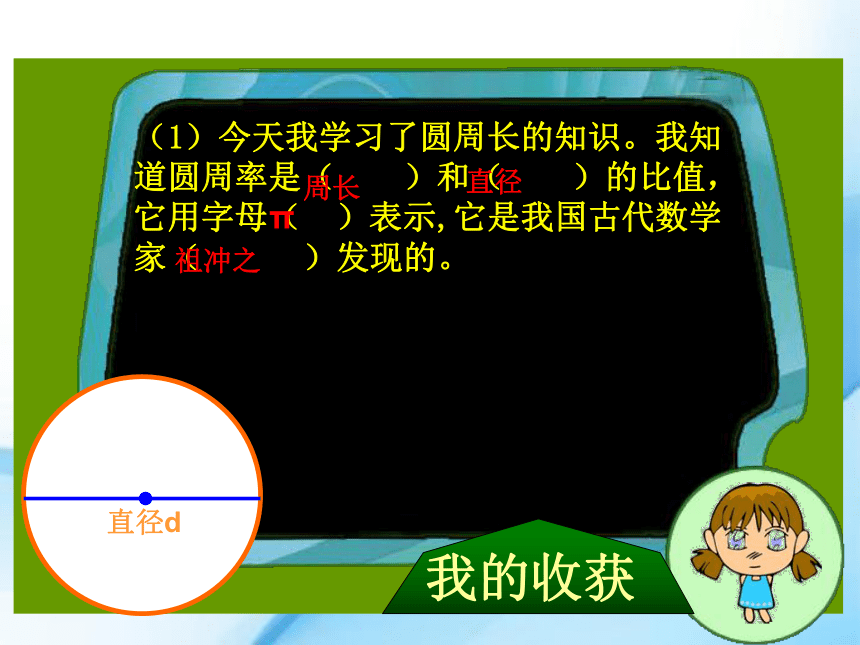 （1）今天我学习了圆周长的知识。我知道圆周率是（周长）和（直径）的比值，它用字母（π）表示，它是我国古代数学家（祖冲之）发现的。

直径d

我的收获